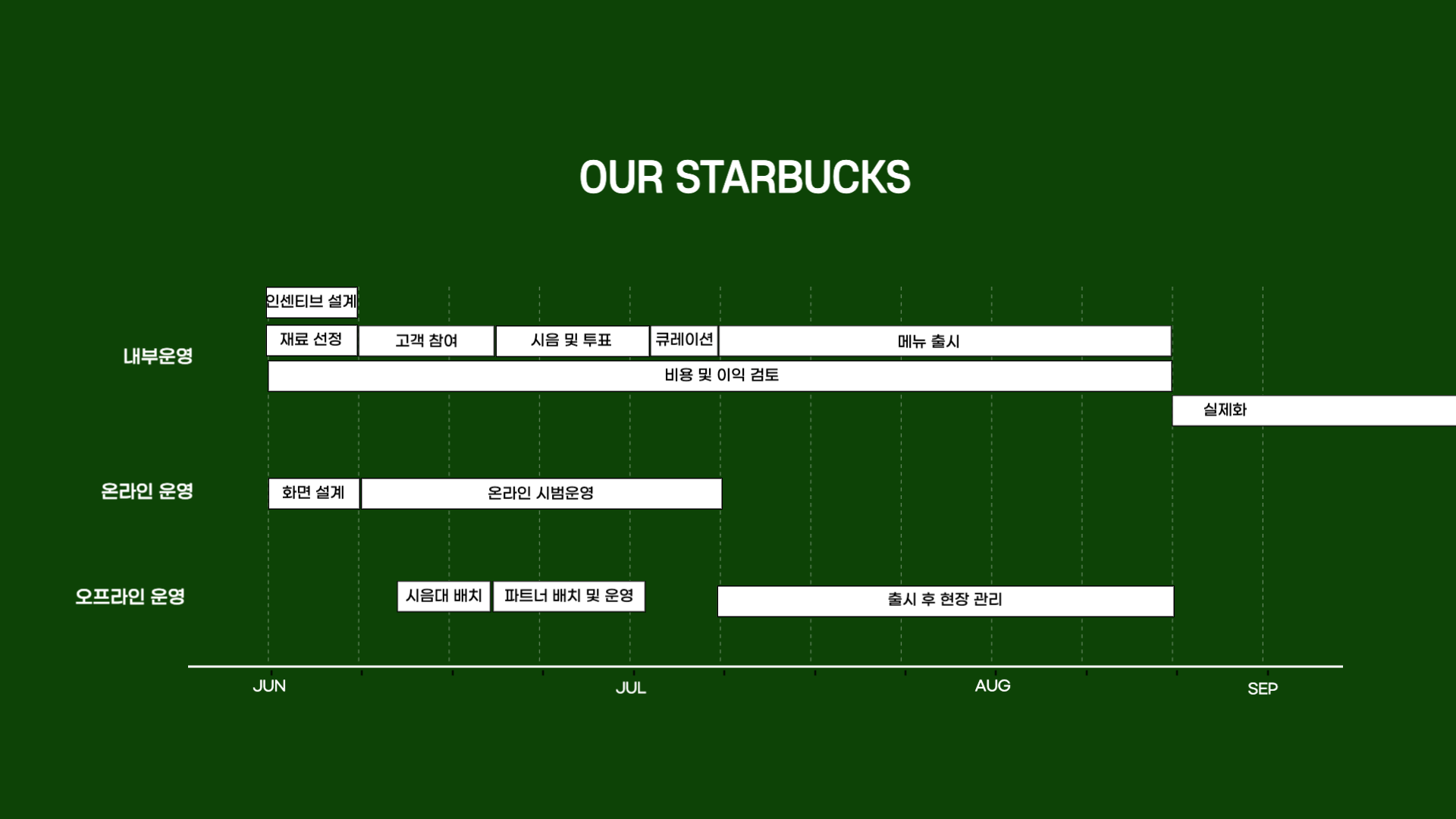 OUR STARBUCKS

내부운영

인센티브 설계

재료 선정

고객 참여

시음 및 투표

큐레이션

메뉴 출시

비용 및 이익 검토

실제화

온라인 운영

화면 설계

온라인 시범운영

오프라인 운영

시음대 배치

파트너 배치 및 운영

출시 후 현장 관리

JUN

JUL

AUG

SEP